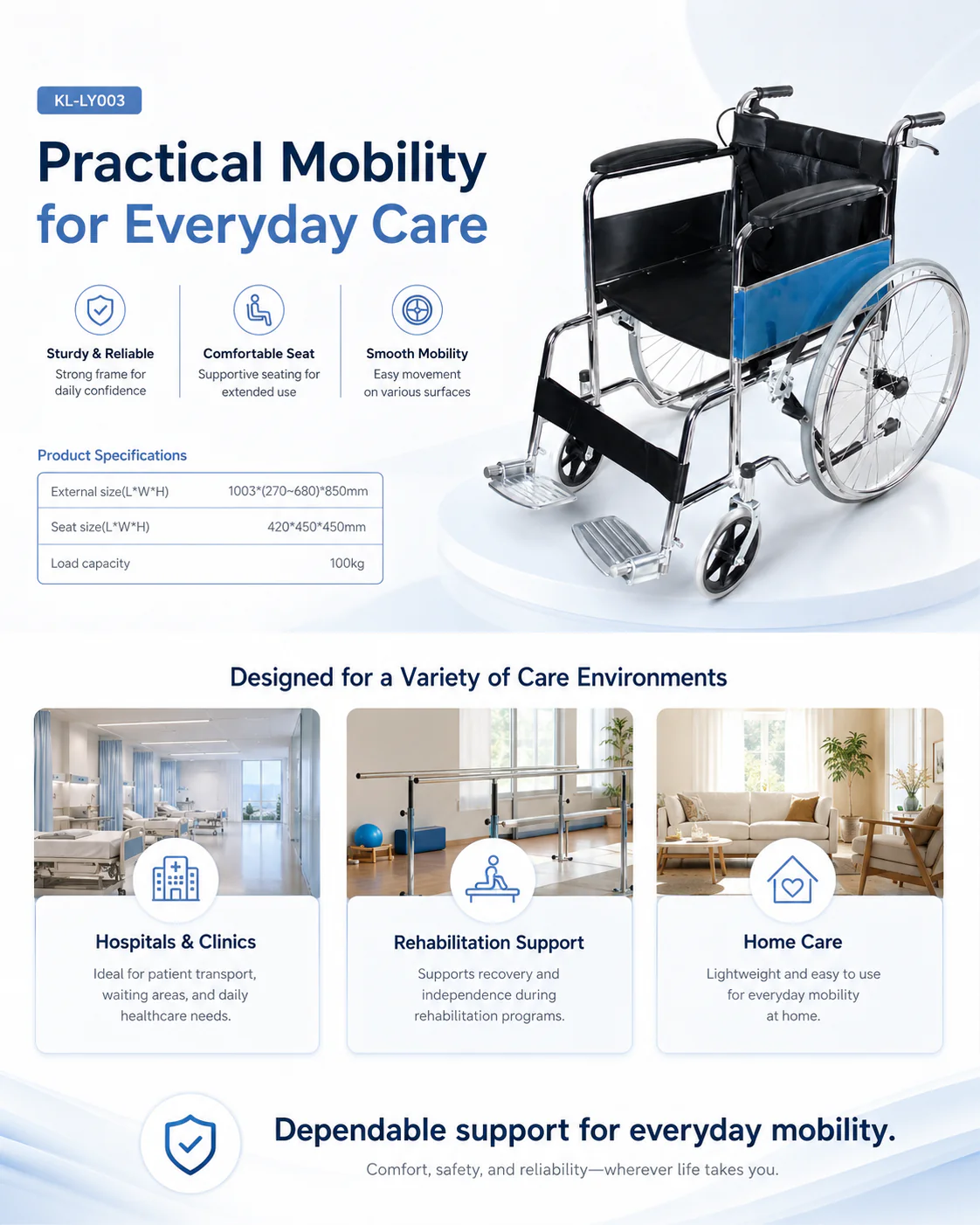 KL-LY003

Practical Mobility for Everyday Care

Sturdy & Reliable
Strong frame for daily confidence

Comfortable Seat
Supportive seating for extended use

Smooth Mobility
Easy movement on various surfaces

Product Specifications

| External size(L*W*H) | 1003*(270~680)*850mm |
|---|---|
| Seat size(L*W*H) | 420*450*450mm |
| Load capacity | 100kg |

Designed for a Variety of Care Environments

Hospitals & Clinics
Ideal for patient transport, waiting areas, and daily healthcare needs.

Rehabilitation Support
Supports recovery and independence during rehabilitation programs.

Home Care
Lightweight and easy to use for everyday mobility at home.

Dependable support for everyday mobility.
Comfort, safety, and reliability—wherever life takes you.